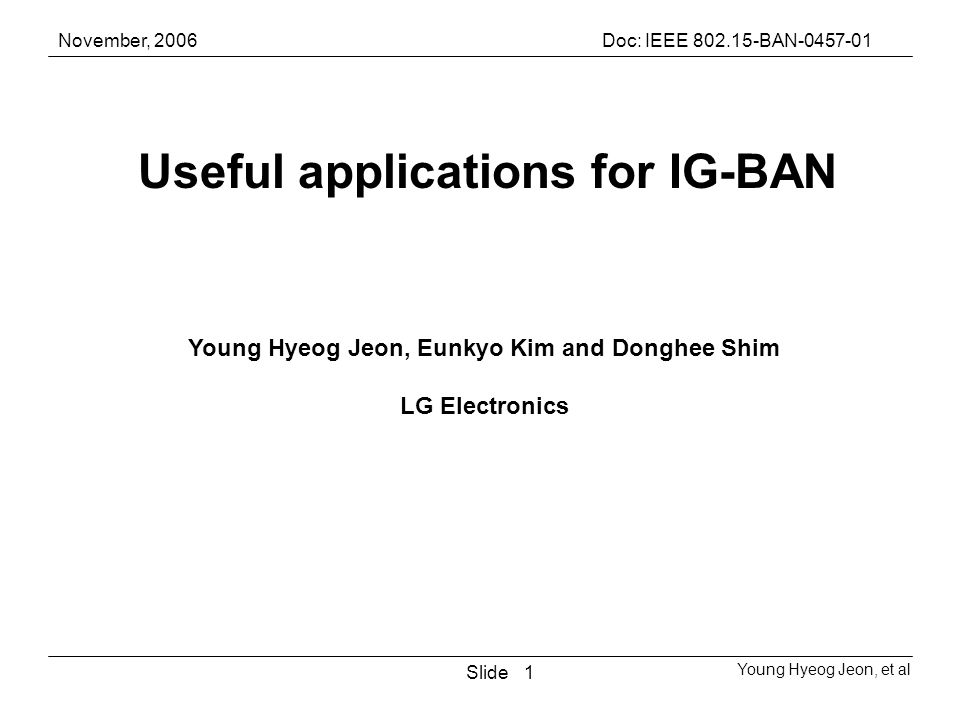 November, 2006

Doc: IEEE 802.15-BAN-0457-01

Useful applications for IG-BAN

Young Hyeog Jeon, Eunkyo Kim and Donghee Shim

LG Electronics

Slide 1

Young Hyeog Jeon, et al